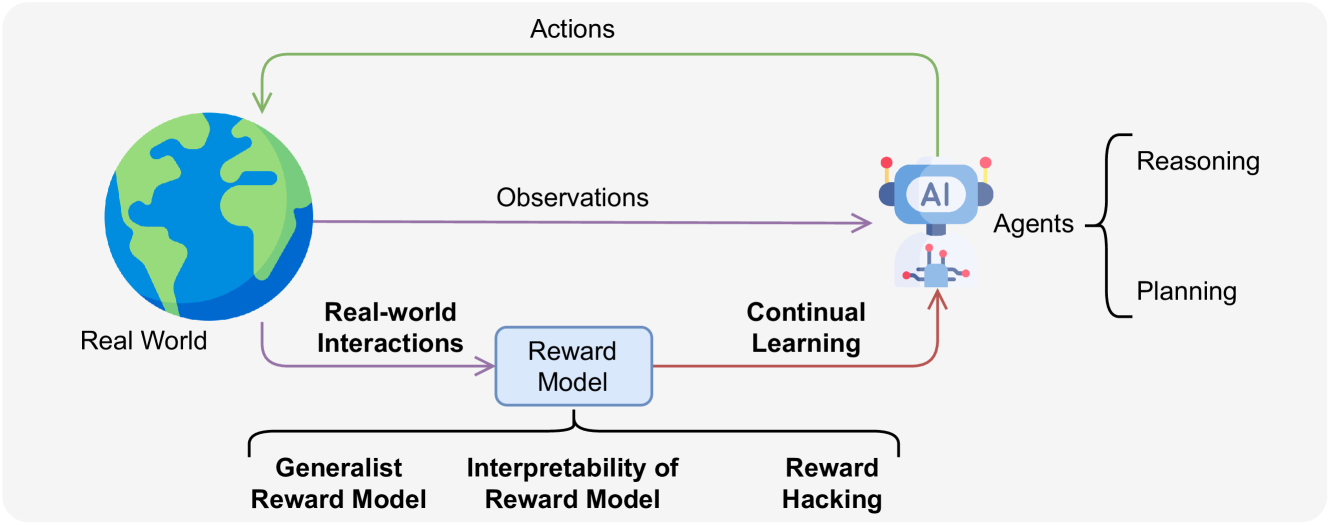 Actions

Observations

AI

Agents

Reasoning

Planning

Real World

Real-world Interactions

Reward Model

Continual Learning

Generalist Reward Model

Interpretability of Reward Model

Reward Hacking